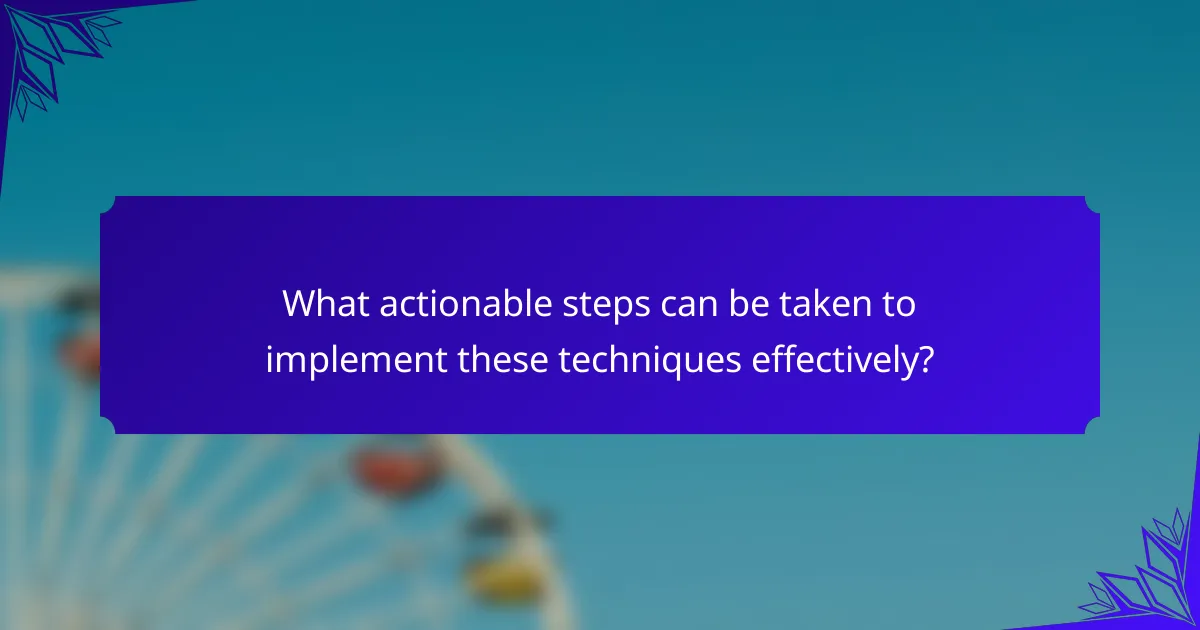 What actionable steps can be taken to implement these techniques effectively?